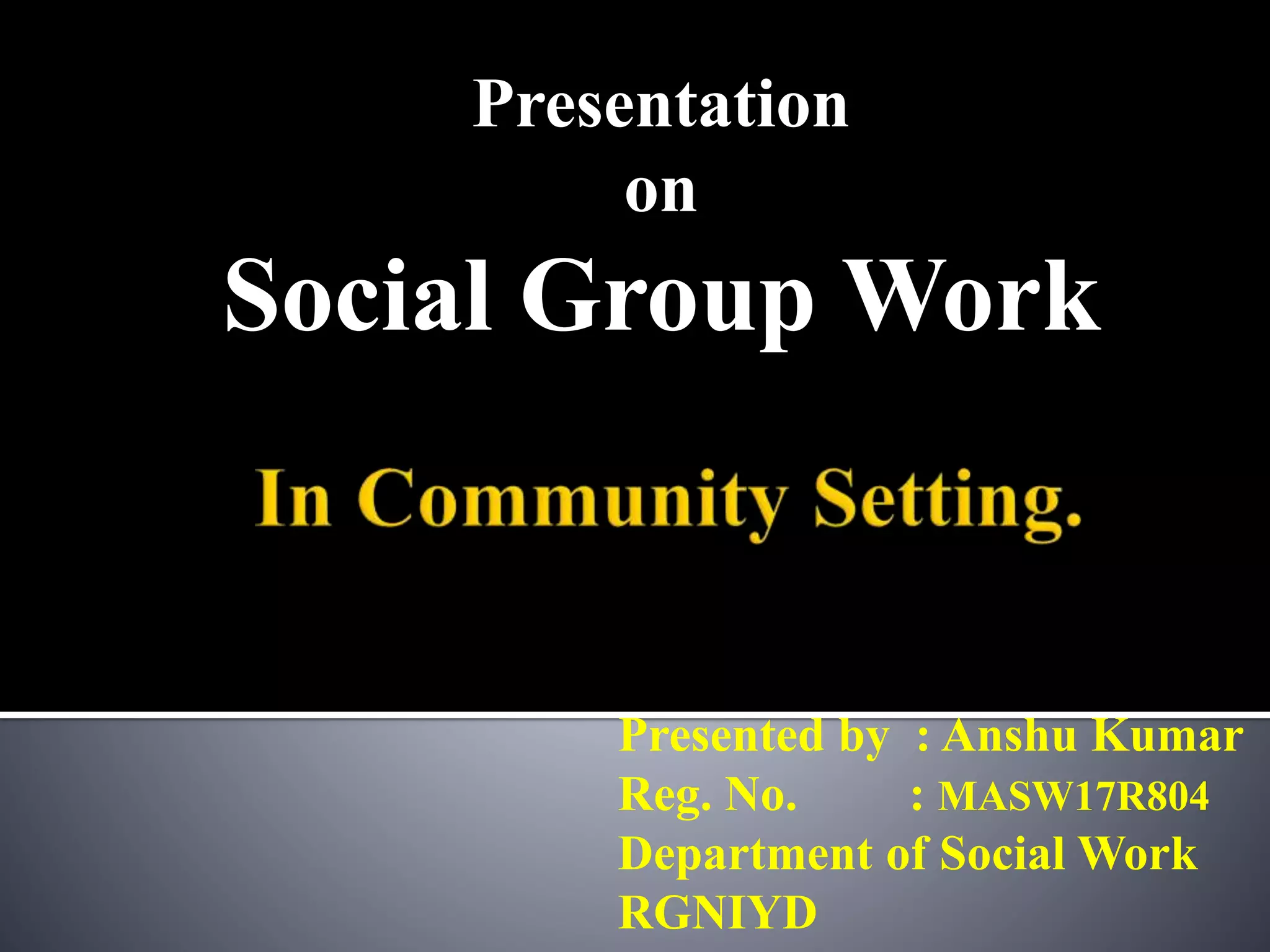 Presentation
on
Social Group Work

In Community Setting.

Presented by : Anshu Kumar
Reg. No. : MASW17R804
Department of Social Work
RGNIYD